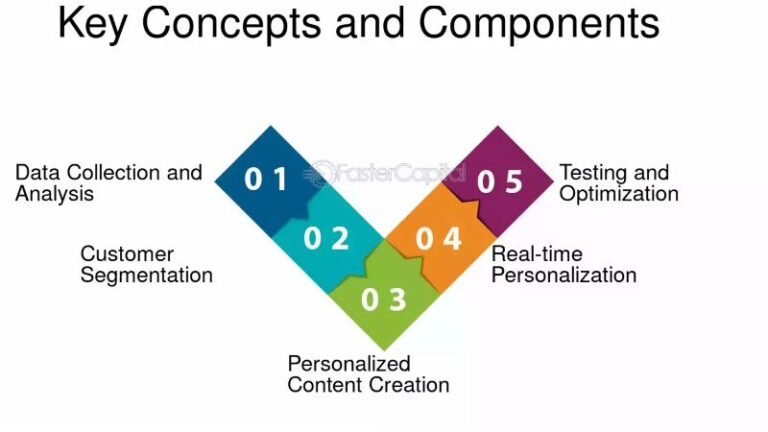 Key Concepts and Components

Data Collection and Analysis

0 1

FasterCapital

0 5

Testing and Optimization

Customer Segmentation

0 2

0 4

Real-time Personalization

0 3

Personalized Content Creation